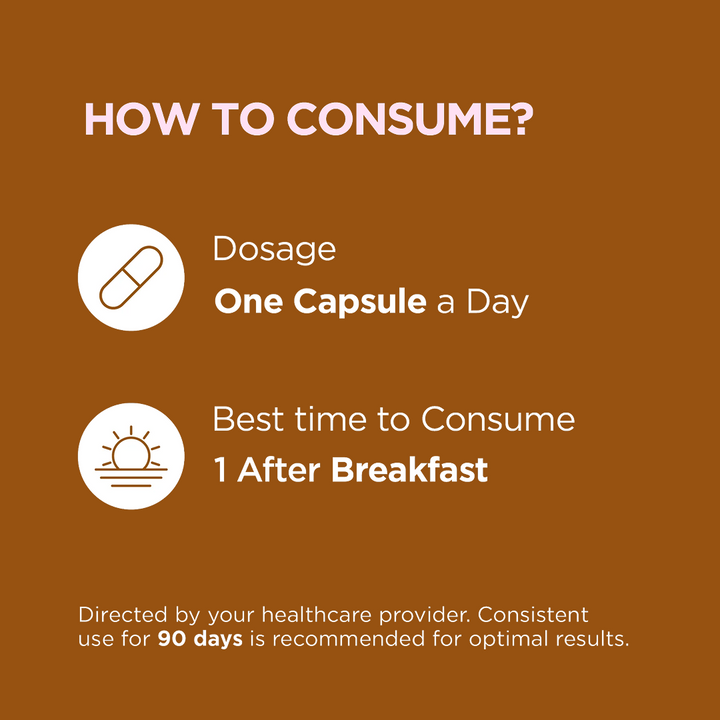 HOW TO CONSUME?

Dosage
One Capsule a Day

Best time to Consume
1 After Breakfast

Directed by your healthcare provider. Consistent use for 90 days is recommended for optimal results.